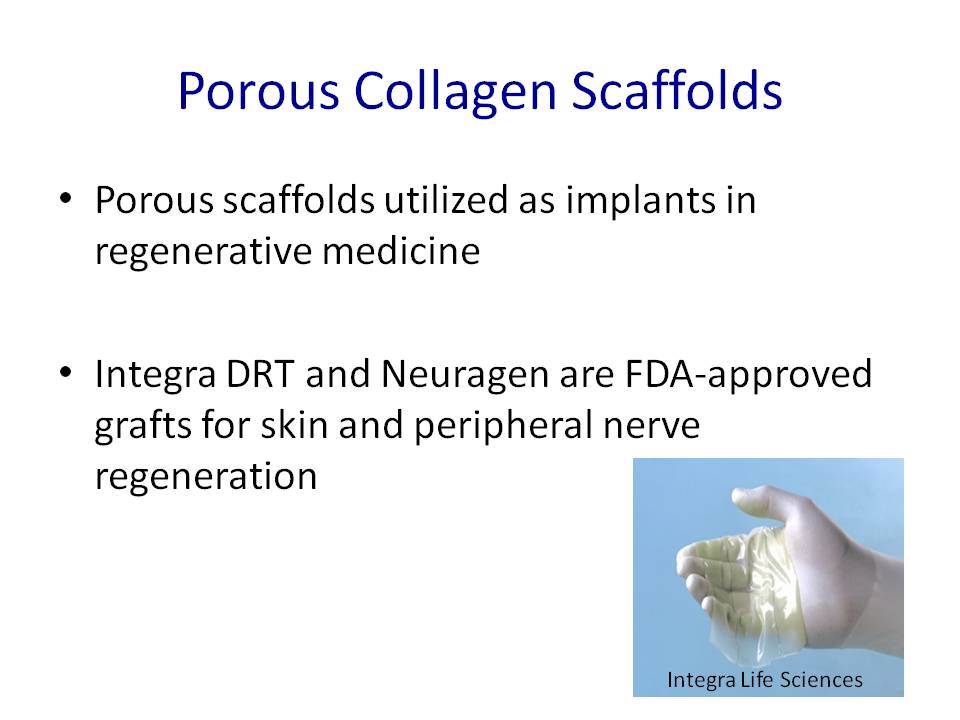 Porous Collagen Scaffolds

• Porous scaffolds utilized as implants in regenerative medicine

• Integra DRT and Neuragen are FDA-approved grafts for skin and peripheral nerve regeneration

Integra Life Sciences